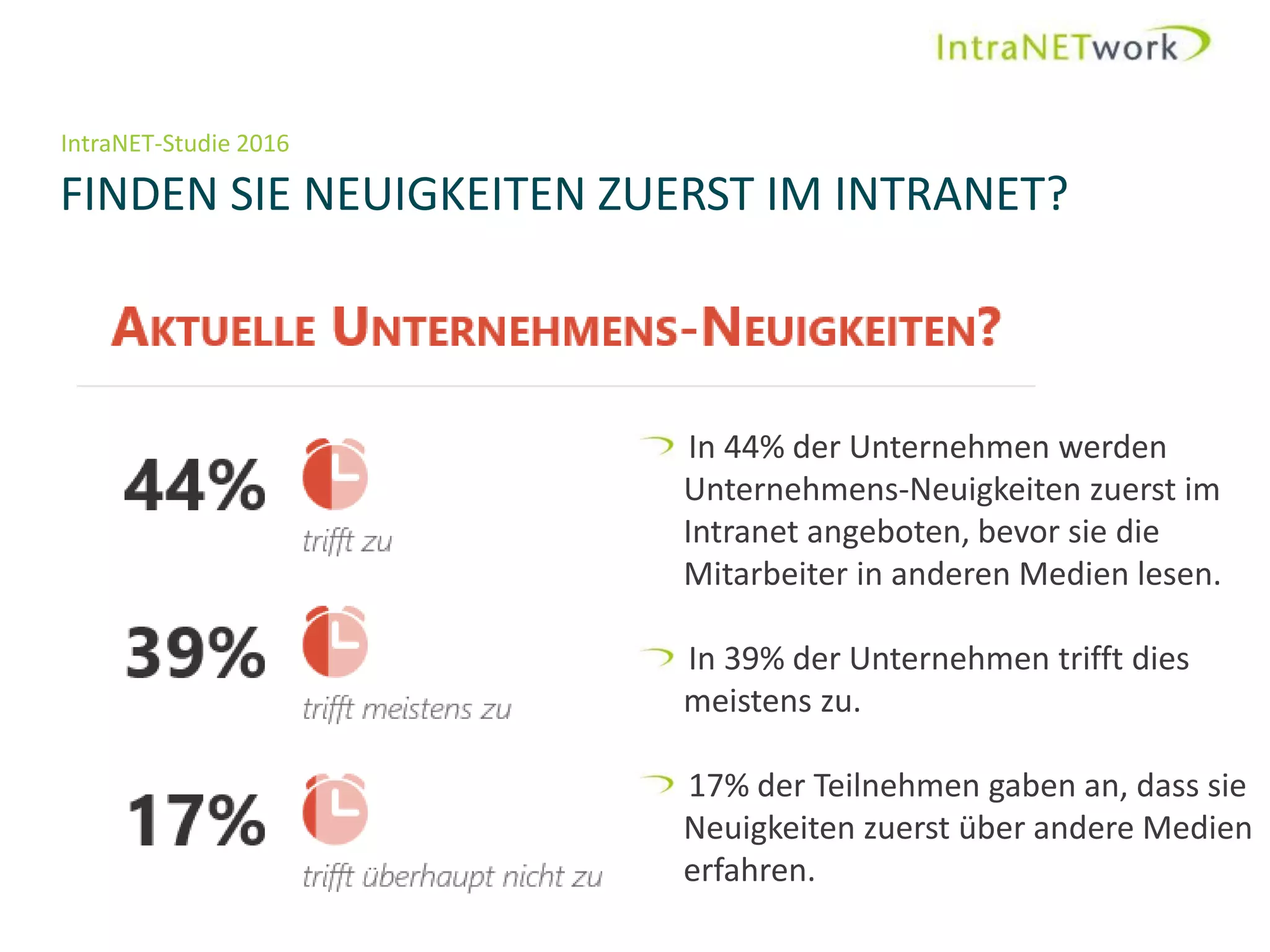 IntraNETwork

IntraNET-Studie 2016

FINDEN SIE NEUIGKEITEN ZUERST IM INTRANET?

AKTUELLE UNTERNEHMENS-NEUIGKEITEN?

44%
trifft zu

39%
trifft meistens zu

17%
trifft überhaupt nicht zu

In 44% der Unternehmen werden Unternehmens-Neuigkeiten zuerst im Intranet angeboten, bevor sie die Mitarbeiter in anderen Medien lesen.

In 39% der Unternehmen trifft dies meistens zu.

17% der Teilnehmen gaben an, dass sie Neuigkeiten zuerst über andere Medien erfahren.